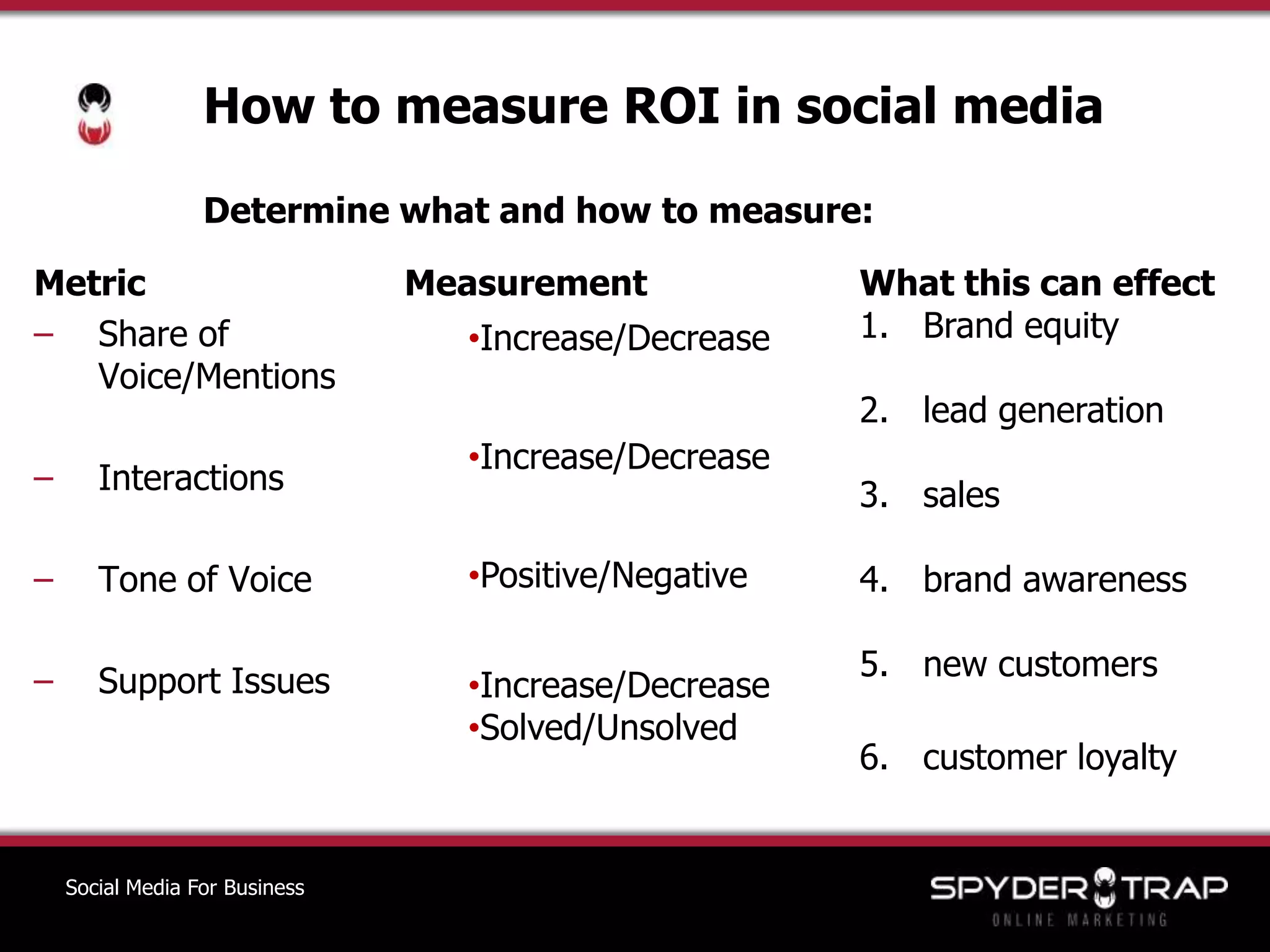 How to measure ROI in social media

Determine what and how to measure:

Metric

– Share of Voice/Mentions

– Interactions

– Tone of Voice

– Support Issues

Measurement

•Increase/Decrease

•Increase/Decrease

•Positive/Negative

•Increase/Decrease
•Solved/Unsolved

What this can effect

1. Brand equity
2. lead generation
3. sales
4. brand awareness
5. new customers
6. customer loyalty

Social Media For Business

SPYDER TRAP
ONLINE MARKETING